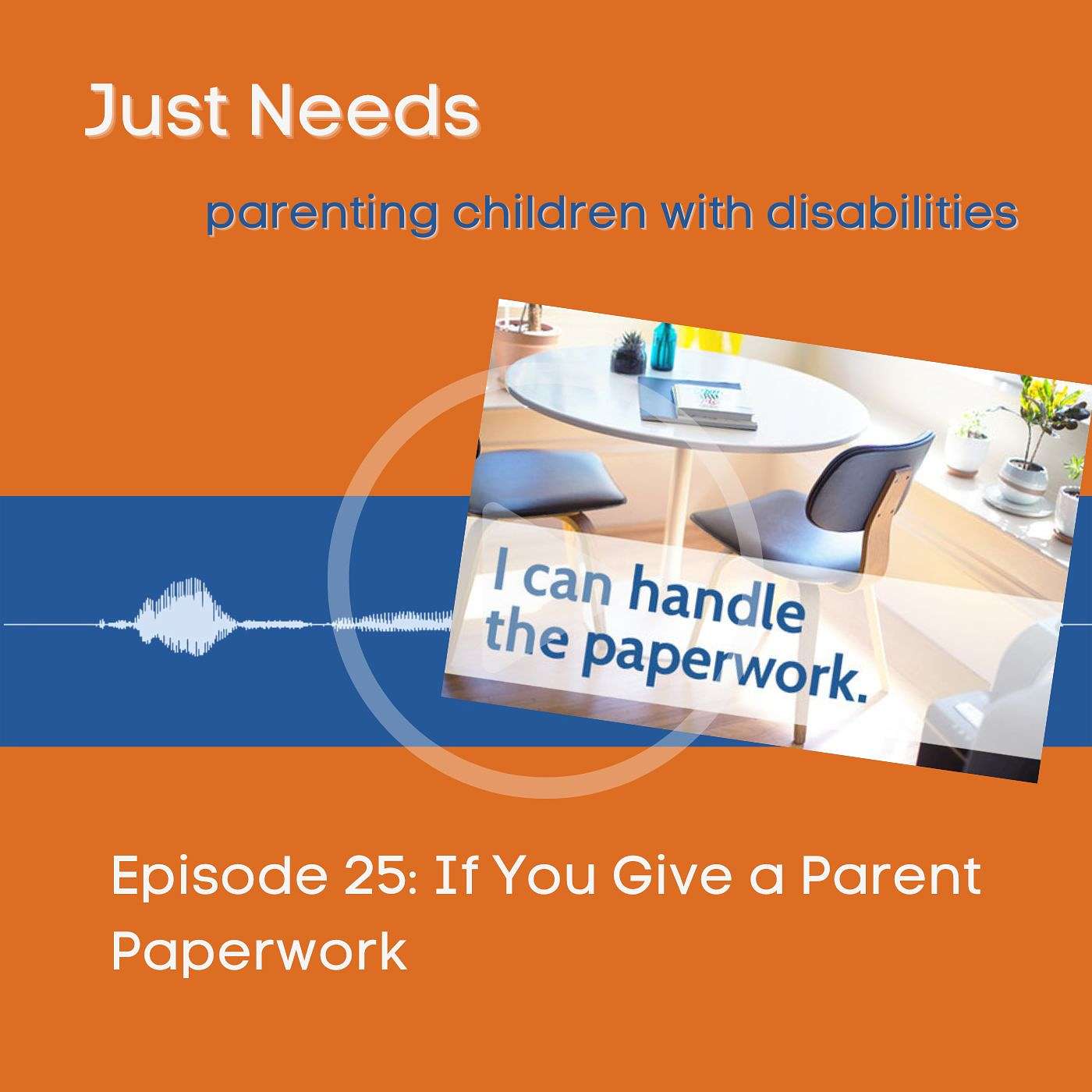 Just Needs

parenting children with disabilities

I can handle the paperwork.

Episode 25: If You Give a Parent Paperwork